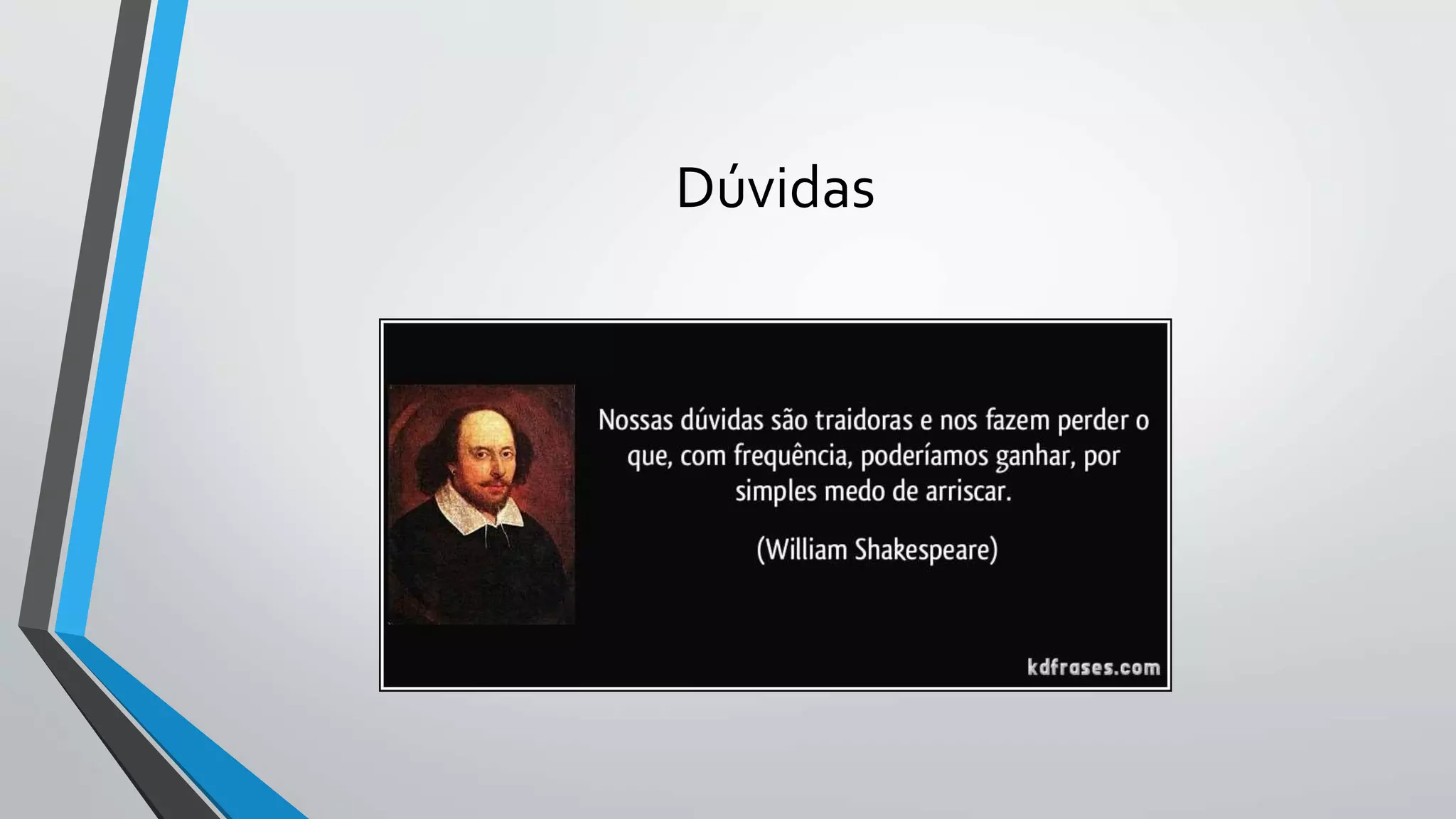 Dúvidas

Nossas dúvidas são traidoras e nos fazem perder o que, com frequência, poderíamos ganhar, por simples medo de arriscar.

(William Shakespeare)

kdfrases.com